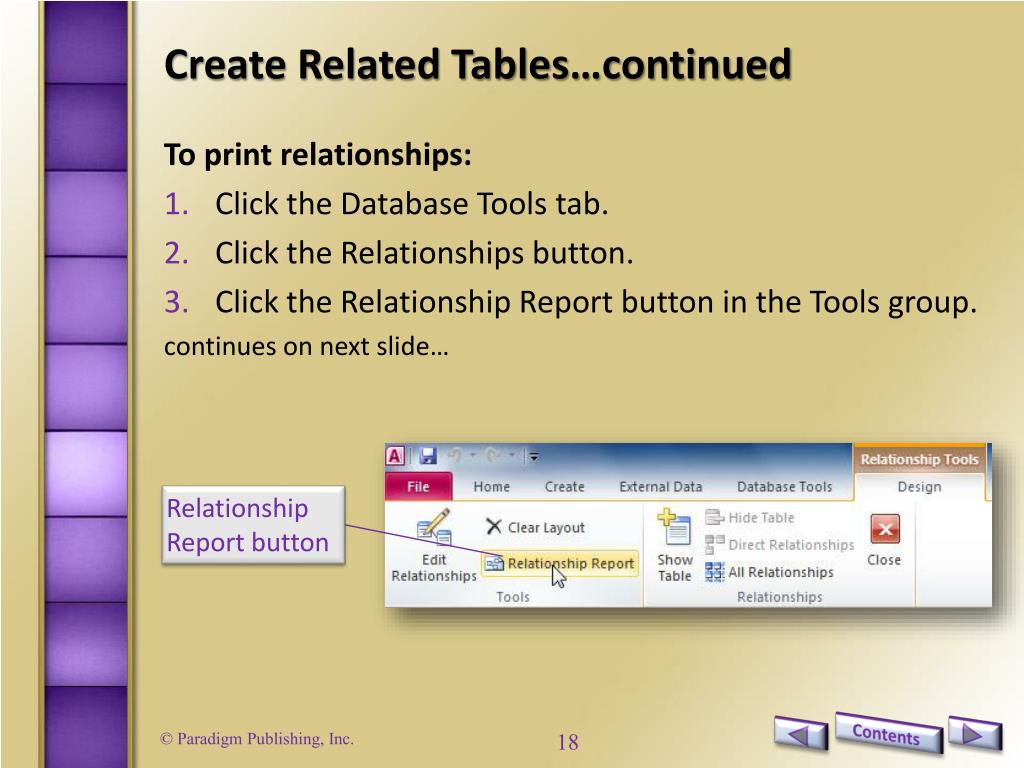 Create Related Tables…continued

To print relationships:

1. Click the Database Tools tab.
2. Click the Relationships button.
3. Click the Relationship Report button in the Tools group.

continues on next slide…

Relationship Report button

Relationship Tools

File Home Create External Data Database Tools Design

Edit Relationships

Clear Layout

Relationship Report

Tools

Show Table

Hide Table

Direct Relationships

All Relationships

Relationships

Close

© Paradigm Publishing, Inc.

18

Contents